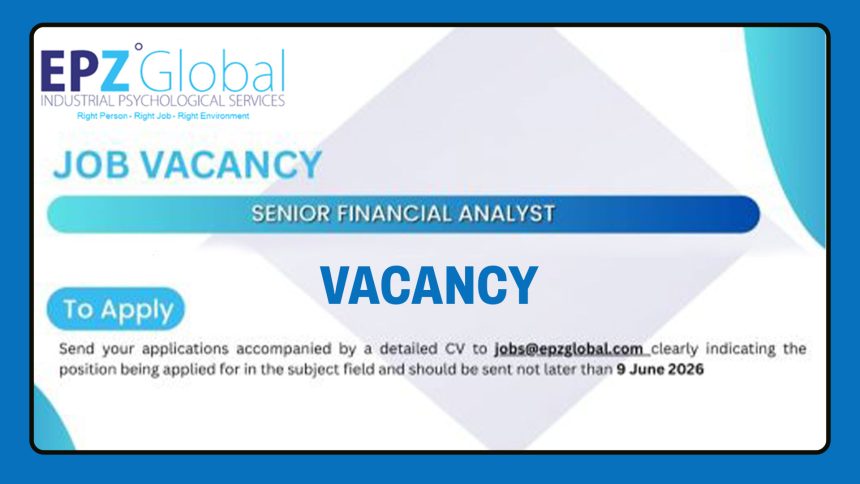 EPZ Global
INDUSTRIAL PSYCHOLOGICAL SERVICES
Right Person - Right Job - Right Environment

JOB VACANCY

SENIOR FINANCIAL ANALYST

VACANCY

To Apply

Send your applications accompanied by a detailed CV to jobs@epzglobal.com clearly indicating the position being applied for in the subject field and should be sent not later than 9 June 2026